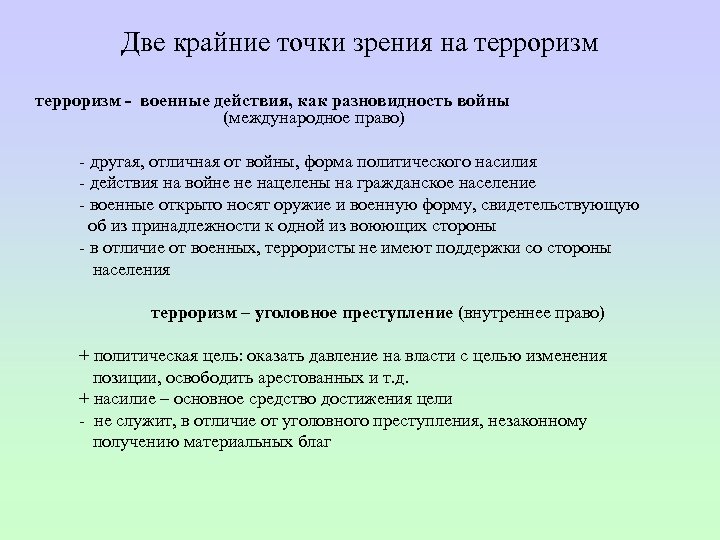 Две крайние точки зрения на терроризм

терроризм - военные действия, как разновидность войны (международное право)

- другая, отличная от войны, форма политического насилия
- действия на войне не нацелены на гражданское население
- военные открыто носят оружие и военную форму, свидетельствующую об из принадлежности к одной из воюющих стороны
- в отличие от военных, террористы не имеют поддержки со стороны населения

терроризм – уголовное преступление (внутреннее право)

+ политическая цель: оказать давление на власти с целью изменения позиции, освободить арестованных и т.д.
+ насилие – основное средство достижения цели
- не служит, в отличие от уголовного преступления, незаконному получению материальных благ